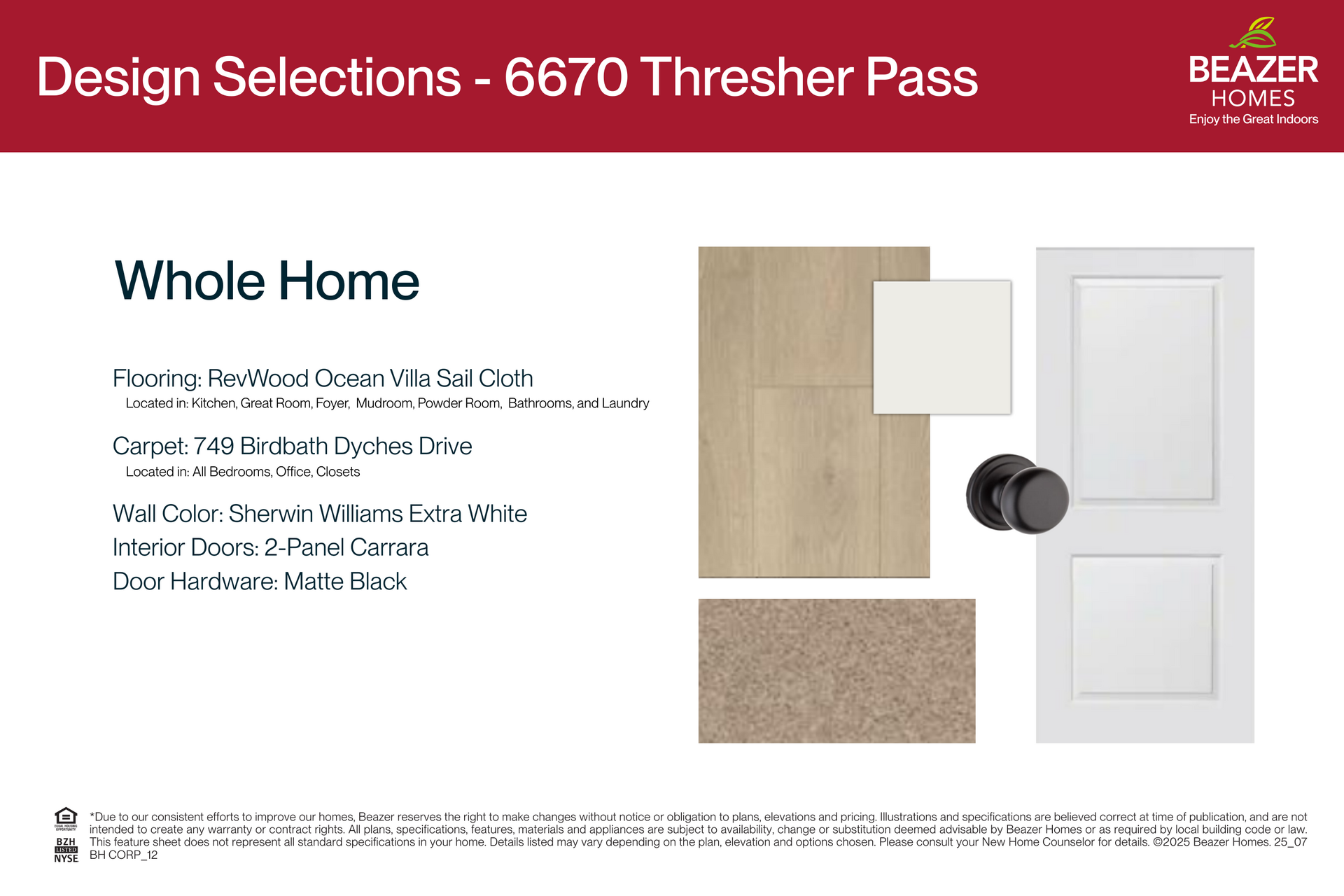 Design Selections - 6670 Thresher Pass

BEAZER HOMES
Enjoy the Great Indoors

Whole Home

Flooring: RevWood Ocean Villa Sail Cloth
Located in: Kitchen, Great Room, Foyer, Mudroom, Powder Room, Bathrooms, and Laundry

Carpet: 749 Birdbath Dyches Drive
Located in: All Bedrooms, Office, Closets

Wall Color: Sherwin Williams Extra White
Interior Doors: 2-Panel Carrara
Door Hardware: Matte Black

EQUAL HOUSING OPPORTUNITY
BZH LISTED NYSE

*Due to our consistent efforts to improve our homes, Beazer reserves the right to make changes without notice or obligation to plans, elevations and pricing. Illustrations and specifications are believed correct at time of publication, and are not intended to create any warranty or contract rights. All plans, specifications, features, materials and appliances are subject to availability, change or substitution deemed advisable by Beazer Homes or as required by local building code or law. This feature sheet does not represent all standard specifications in your home. Details listed may vary depending on the plan, elevation and options chosen. Please consult your New Home Counselor for details. ©2025 Beazer Homes. 25_07 BH CORP_12